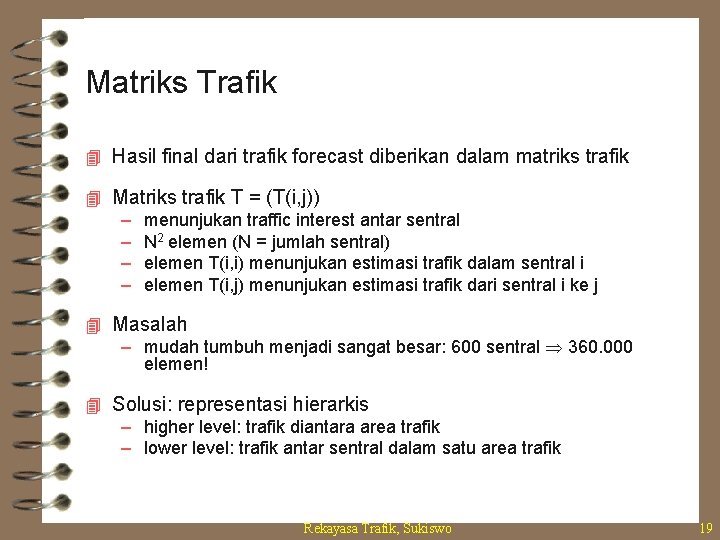 Matriks Trafik

Hasil final dari trafik forecast diberikan dalam matriks trafik

Matriks trafik T = (T(i,j))
– menunjukan traffic interest antar sentral
– $N^2$ elemen (N = jumlah sentral)
– elemen T(i,i) menunjukan estimasi trafik dalam sentral i
– elemen T(i,j) menunjukan estimasi trafik dari sentral i ke j

Masalah
– mudah tumbuh menjadi sangat besar: 600 sentral $\Rightarrow$ 360.000 elemen!

Solusi: representasi hierarkis
– higher level: trafik diantara area trafik
– lower level: trafik antar sentral dalam satu area trafik

Rekayasa Trafik, Sukiswo

19